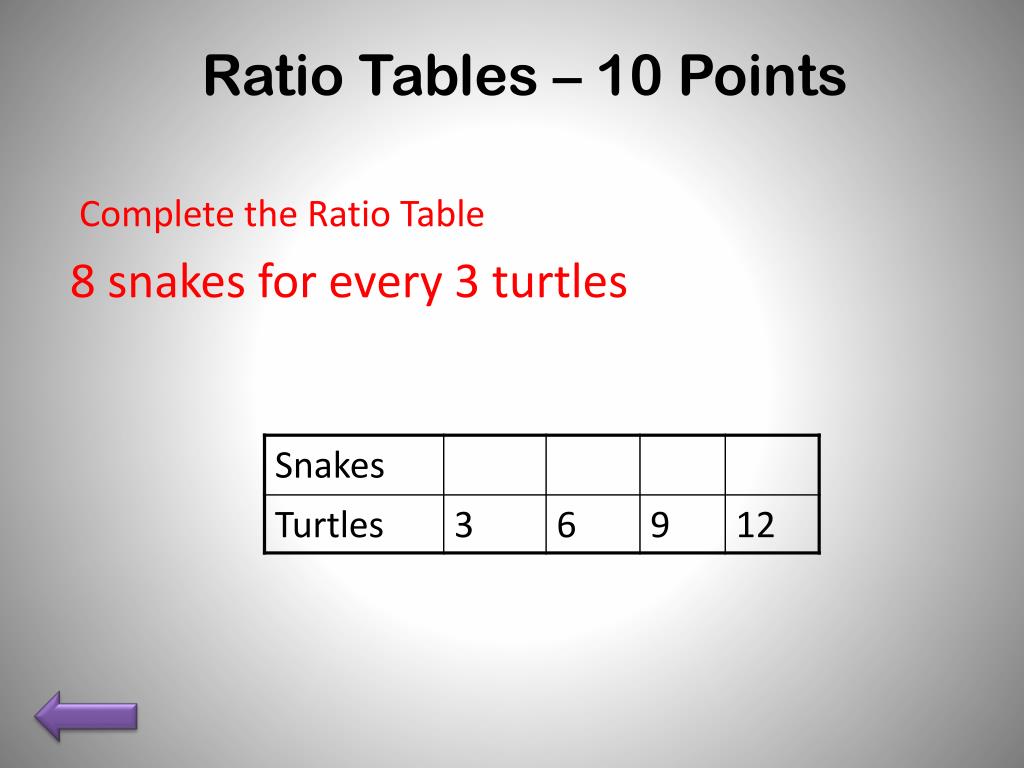 Ratio Tables – 10 Points

Complete the Ratio Table

8 snakes for every 3 turtles

| Snakes | | | | |
|---|---|---|---|---|
| Turtles | 3 | 6 | 9 | 12 |